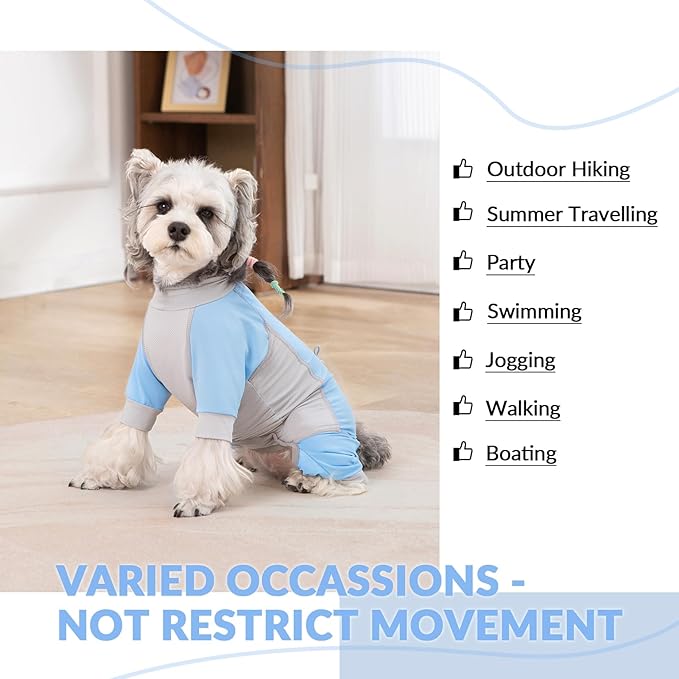 Outdoor Hiking

Summer Travelling

Party

Swimming

Jogging

Walking

Boating

VARIED OCCASSIONS - NOT RESTRICT MOVEMENT